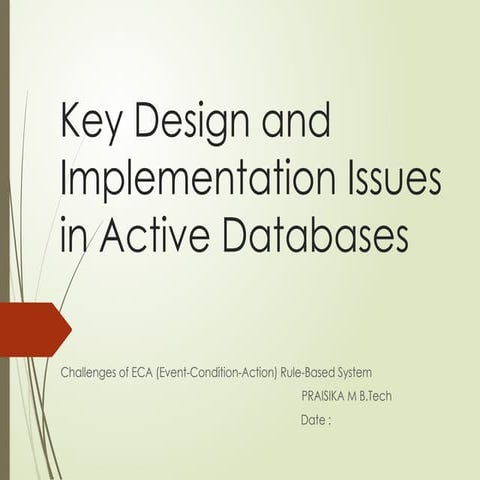 Key Design and Implementation Issues in Active Databases

Challenges of ECA (Event-Condition-Action) Rule-Based System

PRAISIKA M B.Tech

Date :